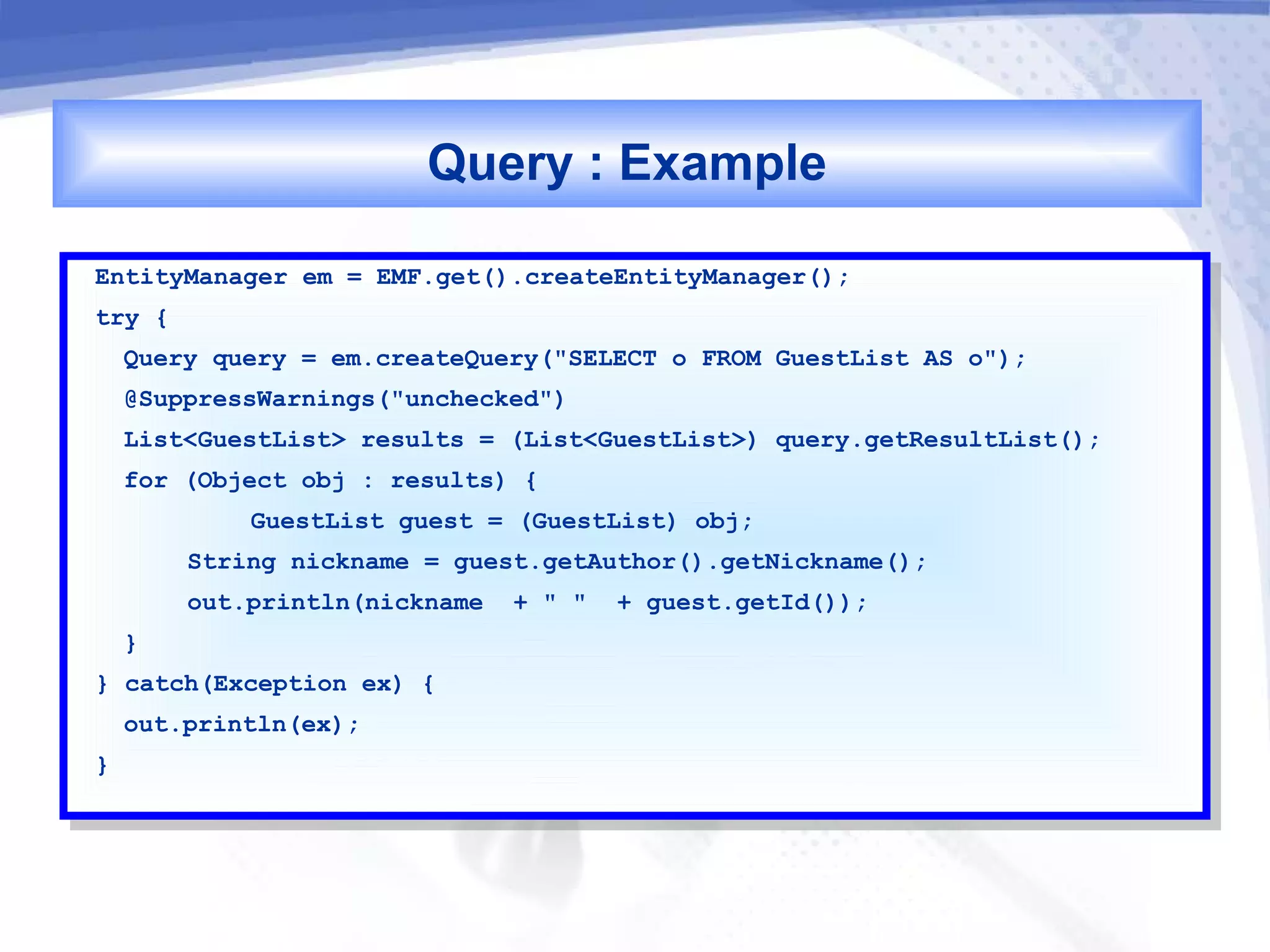 Query : Example

EntityManager em = EMF.get().createEntityManager();
try {
  Query query = em.createQuery("SELECT o FROM GuestList AS o");
  @SuppressWarnings("unchecked")
  List<GuestList> results = (List<GuestList>) query.getResultList();
  for (Object obj : results) {
        GuestList guest = (GuestList) obj;
    String nickname = guest.getAuthor().getNickname();
    out.println(nickname  + " "  + guest.getId());
  }
} catch(Exception ex) {
  out.println(ex);
}